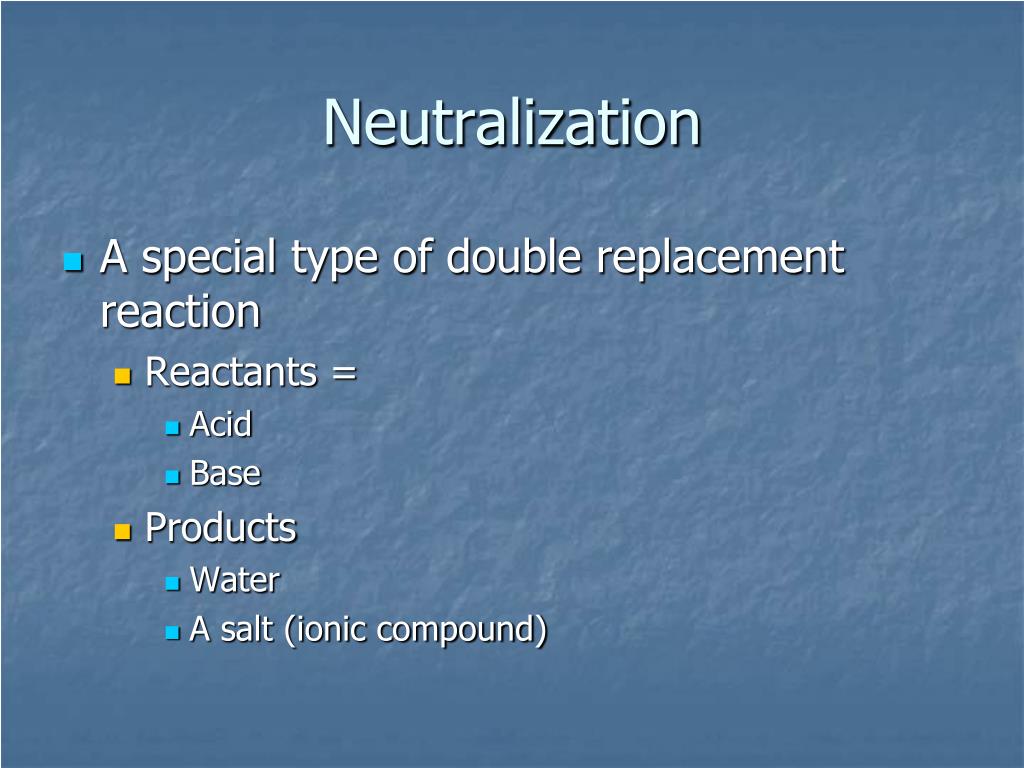 Neutralization

A special type of double replacement reaction

Reactants =

Acid

Base

Products

Water

A salt (ionic compound)